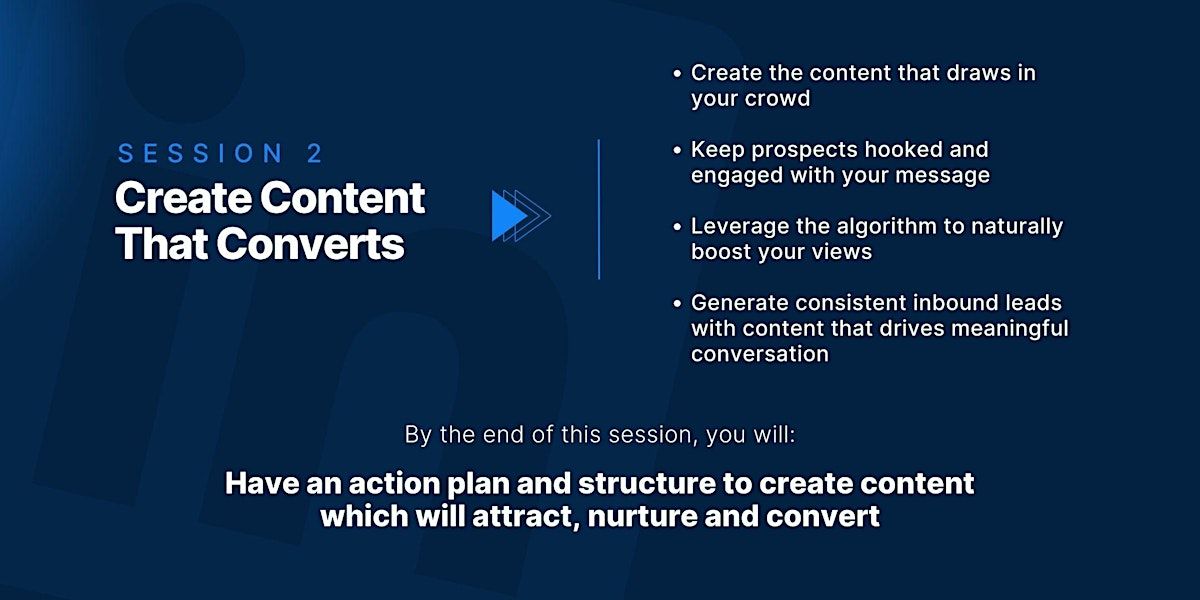 SESSION 2
Create Content That Converts

• Create the content that draws in your crowd

• Keep prospects hooked and engaged with your message

• Leverage the algorithm to naturally boost your views

• Generate consistent inbound leads with content that drives meaningful conversation

By the end of this session, you will:

Have an action plan and structure to create content which will attract, nurture and convert